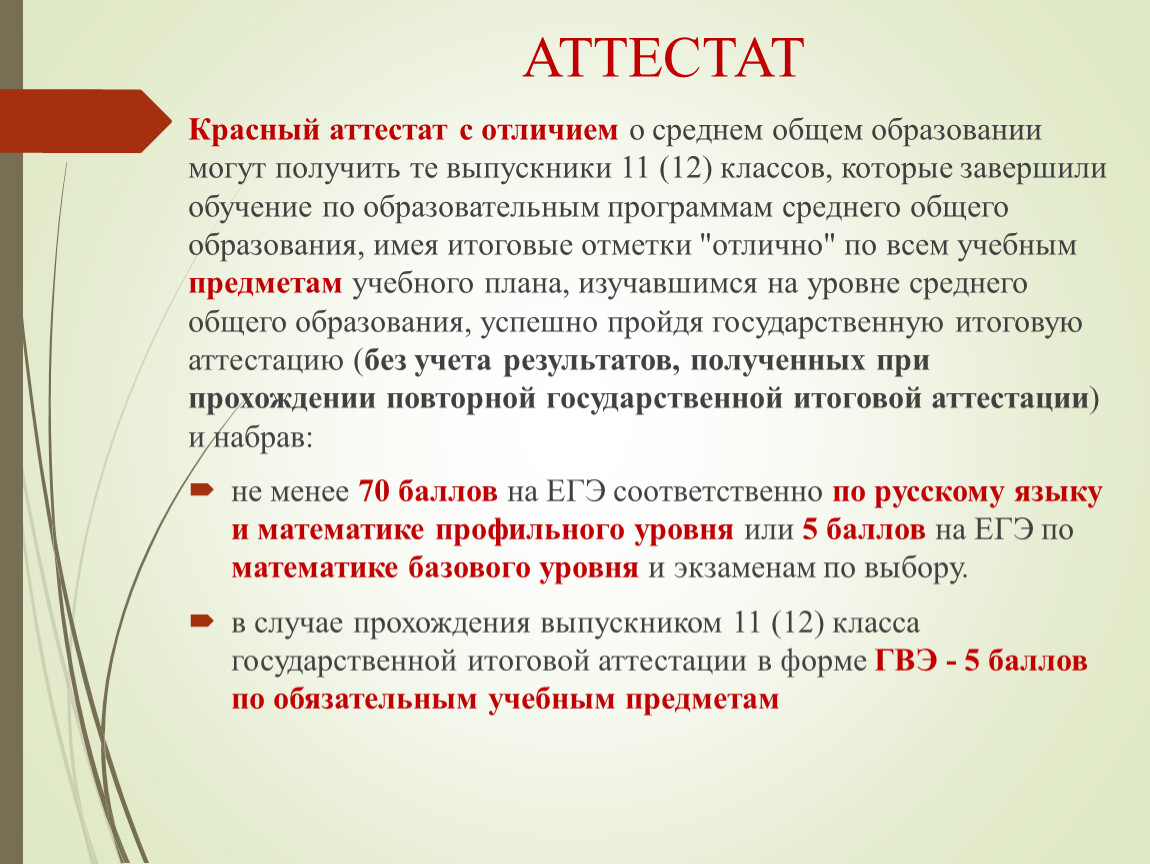 АТТЕСТАТ

Красный аттестат с отличием о среднем общем образовании могут получить те выпускники 11 (12) классов, которые завершили обучение по образовательным программам среднего общего образования, имея итоговые отметки "отлично" по всем учебным предметам учебного плана, изучавшимся на уровне среднего общего образования, успешно пройдя государственную итоговую аттестацию (без учета результатов, полученных при прохождении повторной государственной итоговой аттестации) и набрав:

не менее 70 баллов на ЕГЭ соответственно по русскому языку и математике профильного уровня или 5 баллов на ЕГЭ по математике базового уровня и экзаменам по выбору.

в случае прохождения выпускником 11 (12) класса государственной итоговой аттестации в форме ГВЭ - 5 баллов по обязательным учебным предметам